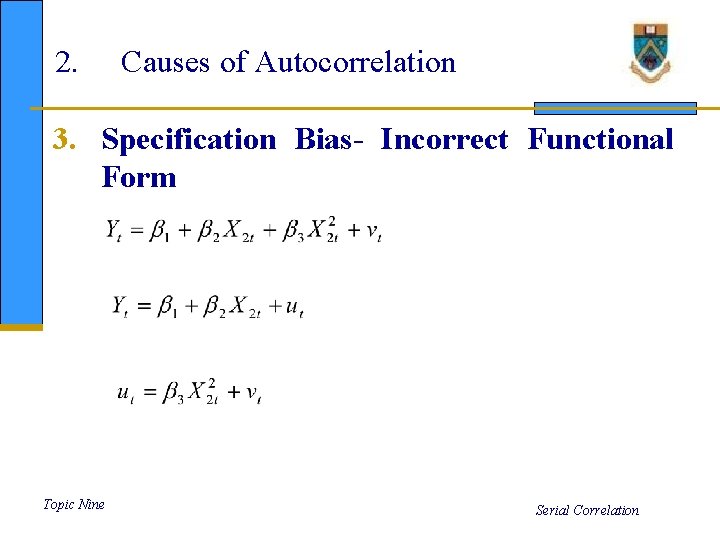 2. Causes of Autocorrelation

3. Specification Bias- Incorrect Functional Form

$Y_t = \beta_1 + \beta_2 X_{2t} + \beta_3 X_{2t}^2 + v_t$

$Y_t = \beta_1 + \beta_2 X_{2t} + u_t$

$u_t = \beta_3 X_{2t}^2 + v_t$

Topic Nine

Serial Correlation